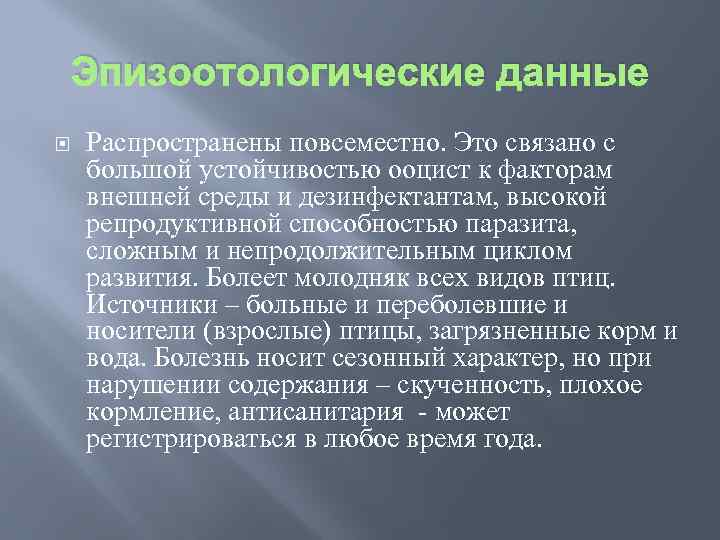 Эпизоотологические данные

Распространены повсеместно. Это связано с большой устойчивостью ооцист к факторам внешней среды и дезинфектантам, высокой репродуктивной способностью паразита, сложным и непродолжительным циклом развития. Болеет молодняк всех видов птиц. Источники – больные и переболевшие и носители (взрослые) птицы, загрязненные корм и вода. Болезнь носит сезонный характер, но при нарушении содержания – скученность, плохое кормление, антисанитария - может регистрироваться в любое время года.